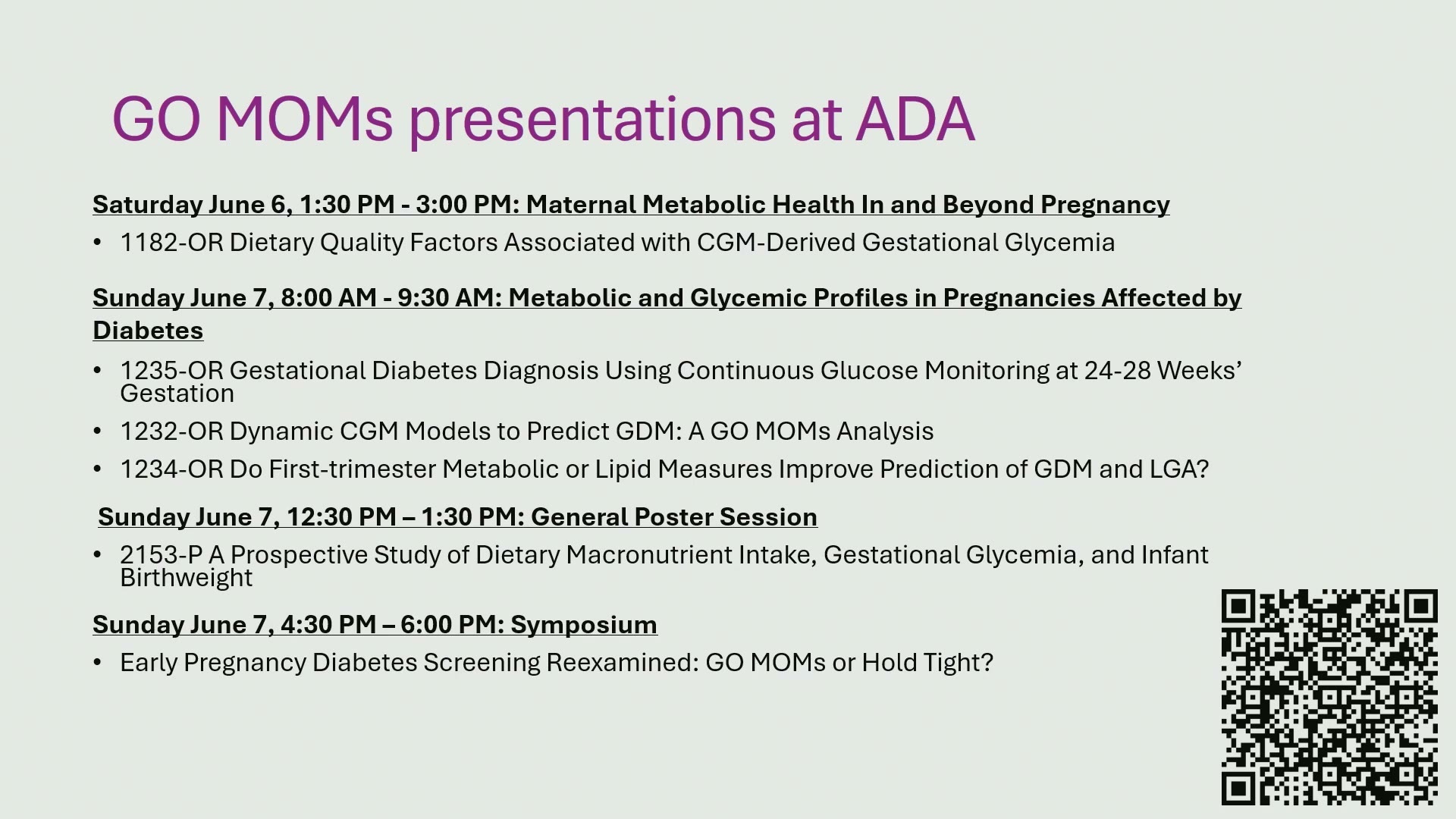 GO MOMs presentations at ADA

Saturday June 6, 1:30 PM - 3:00 PM: Maternal Metabolic Health In and Beyond Pregnancy

• 1182-OR Dietary Quality Factors Associated with CGM-Derived Gestational Glycemia

Sunday June 7, 8:00 AM - 9:30 AM: Metabolic and Glycemic Profiles in Pregnancies Affected by Diabetes

• 1235-OR Gestational Diabetes Diagnosis Using Continuous Glucose Monitoring at 24-28 Weeks' Gestation

• 1232-OR Dynamic CGM Models to Predict GDM: A GO MOMs Analysis

• 1234-OR Do First-trimester Metabolic or Lipid Measures Improve Prediction of GDM and LGA?

Sunday June 7, 12:30 PM – 1:30 PM: General Poster Session

• 2153-P A Prospective Study of Dietary Macronutrient Intake, Gestational Glycemia, and Infant Birthweight

Sunday June 7, 4:30 PM – 6:00 PM: Symposium

• Early Pregnancy Diabetes Screening Reexamined: GO MOMs or Hold Tight?